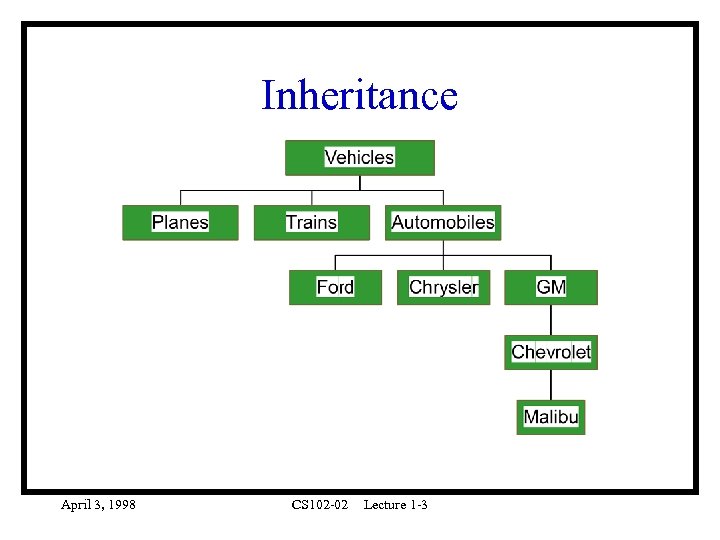 Inheritance

Vehicles

Planes

Trains

Automobiles

Ford

Chrysler

GM

Chevrolet

Malibu

April 3, 1998

CS102-02 Lecture 1-3